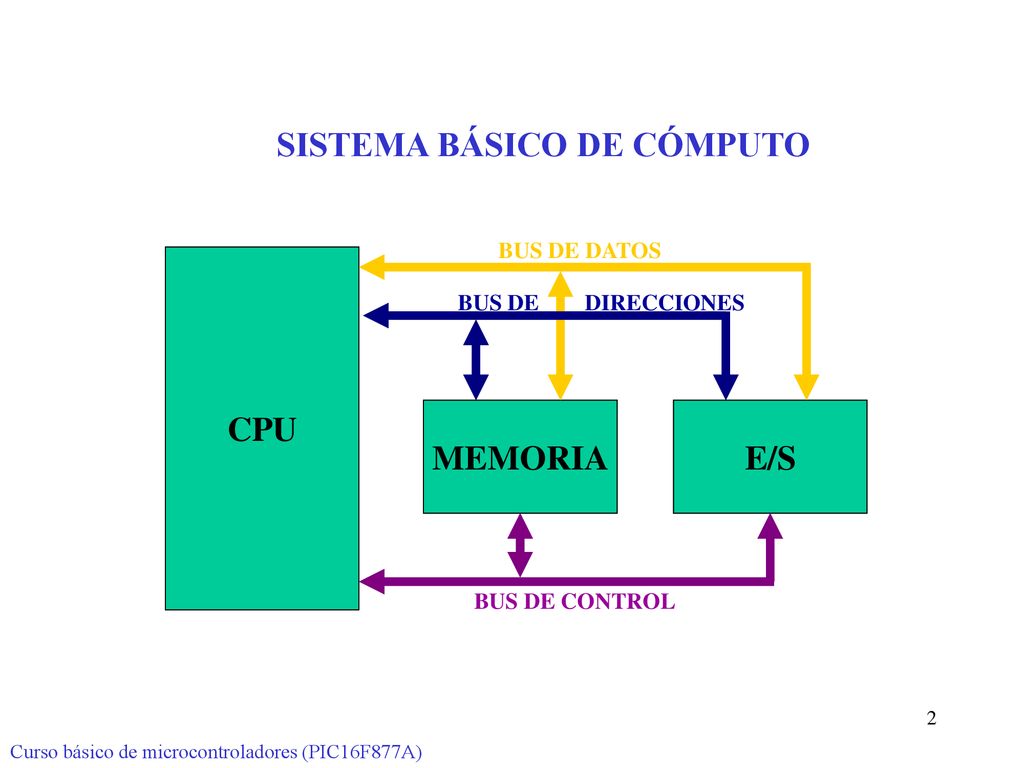 SISTEMA BÁSICO DE CÓMPUTO

BUS DE DATOS

BUS DE DIRECCIONES

CPU

MEMORIA

E/S

BUS DE CONTROL

2

Curso básico de microcontroladores (PIC16F877A)